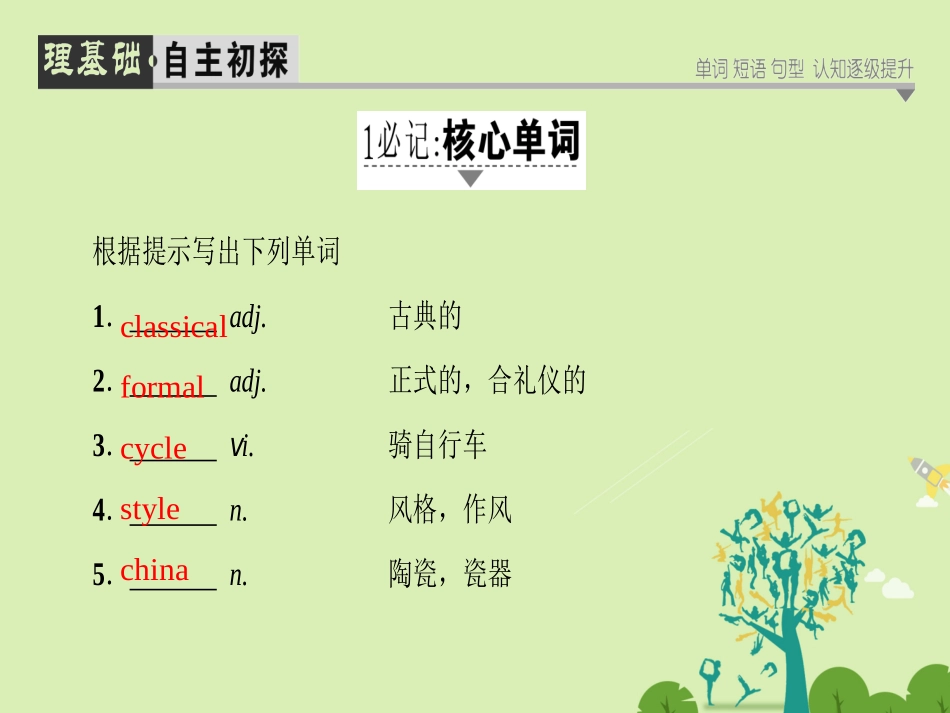 理基础·自主初探

单词 短语 句型 认知逐级提升

1必记:核心单词

根据提示写出下列单词

1. classical adj. 古典的

2. formal adj. 正式的，合礼仪的

3. cycle vi. 骑自行车

4. style n. 风格，作风

5. china n. 陶瓷，瓷器